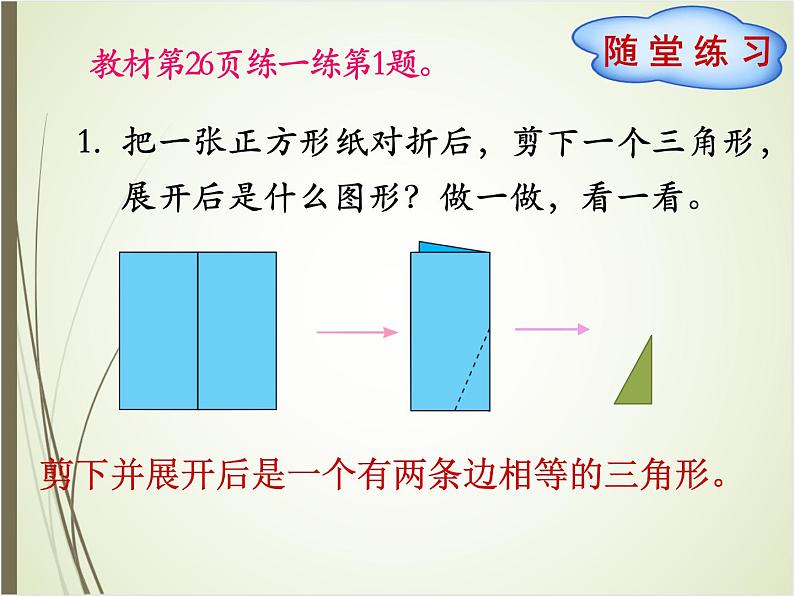 教材第26页练一练第1题。

随堂练习

1. 把一张正方形纸对折后，剪下一个三角形，展开后是什么图形？做一做，看一看。

剪下并展开后是一个有两条边相等的三角形。